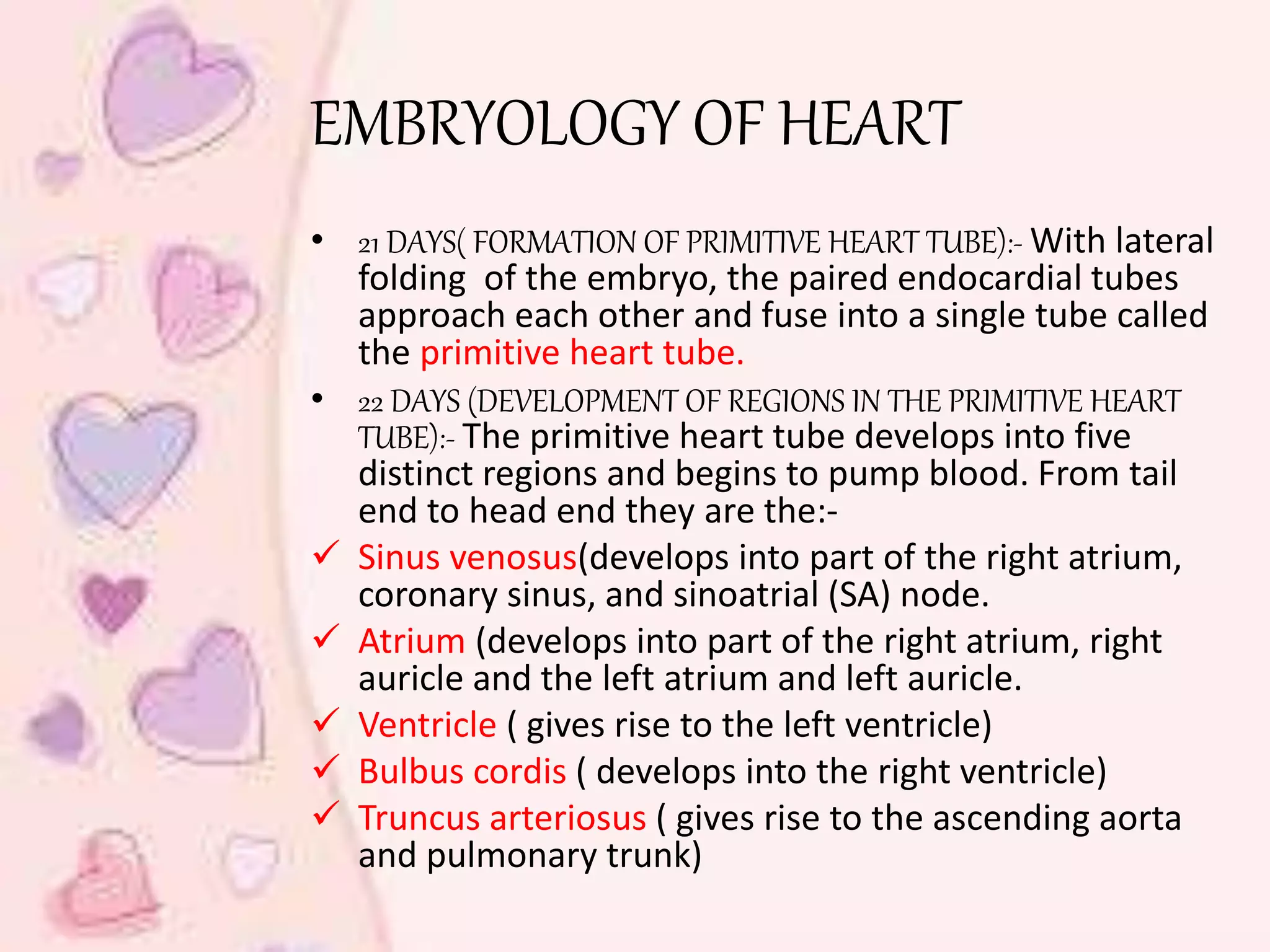 EMBRYOLOGY OF HEART

• 21 DAYS( FORMATION OF PRIMITIVE HEART TUBE):- With lateral folding of the embryo, the paired endocardial tubes approach each other and fuse into a single tube called the primitive heart tube.

• 22 DAYS (DEVELOPMENT OF REGIONS IN THE PRIMITIVE HEART TUBE):- The primitive heart tube develops into five distinct regions and begins to pump blood. From tail end to head end they are the:-

✓ Sinus venosus(develops into part of the right atrium, coronary sinus, and sinoatrial (SA) node.

✓ Atrium (develops into part of the right atrium, right auricle and the left atrium and left auricle.

✓ Ventricle ( gives rise to the left ventricle)

✓ Bulbus cordis ( develops into the right ventricle)

✓ Truncus arteriosus ( gives rise to the ascending aorta and pulmonary trunk)